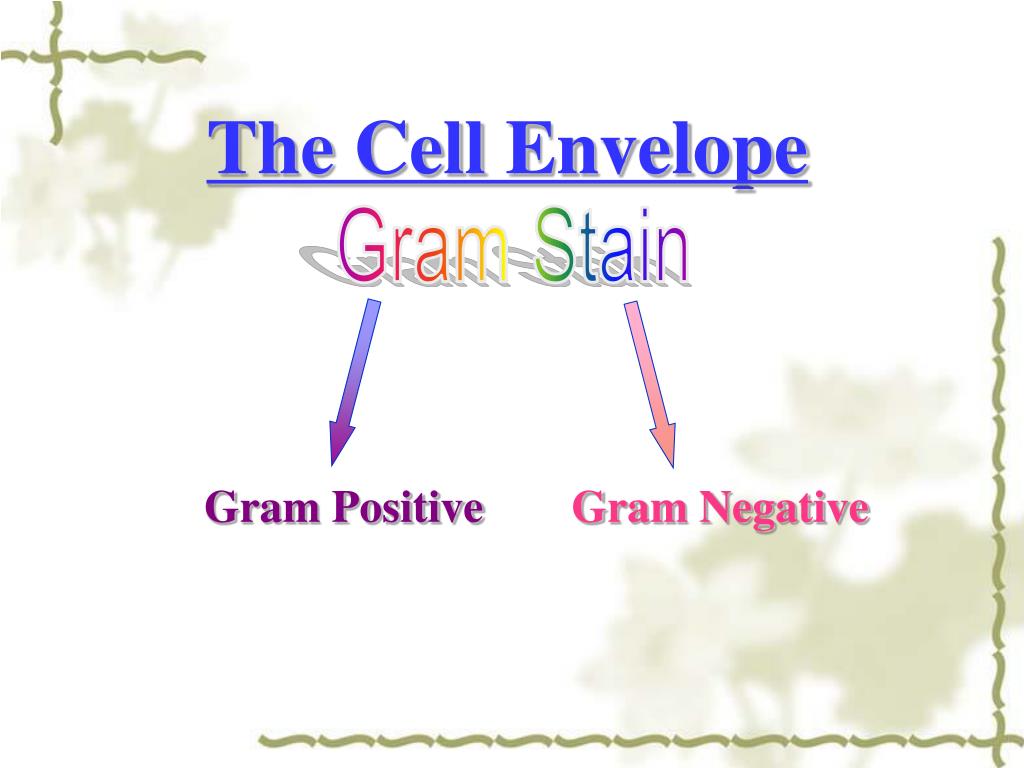 The Cell Envelope

Gram Stain

Gram Positive

Gram Negative